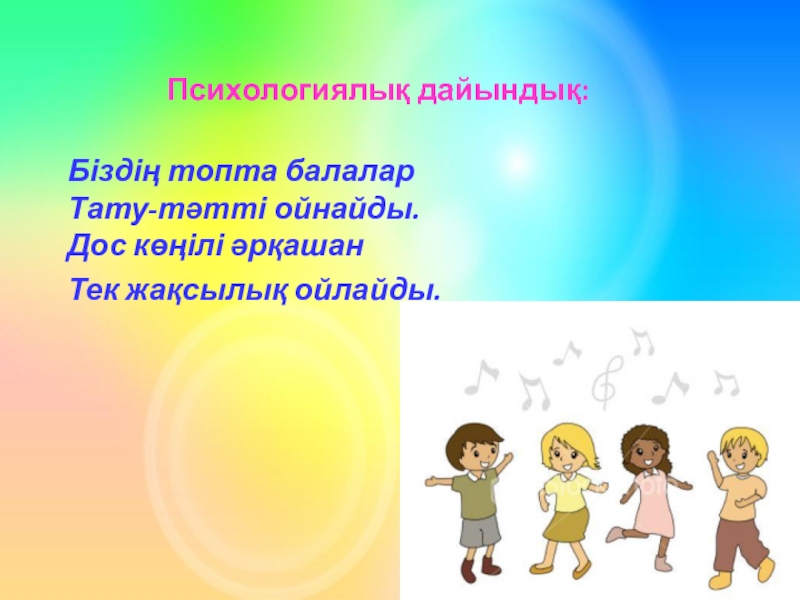 Психологиялық дайындық:

Біздің топта балалар
Тату-тәтті ойнайды.
Дос көңілі әрқашан
Тек жақсылық ойлайды.